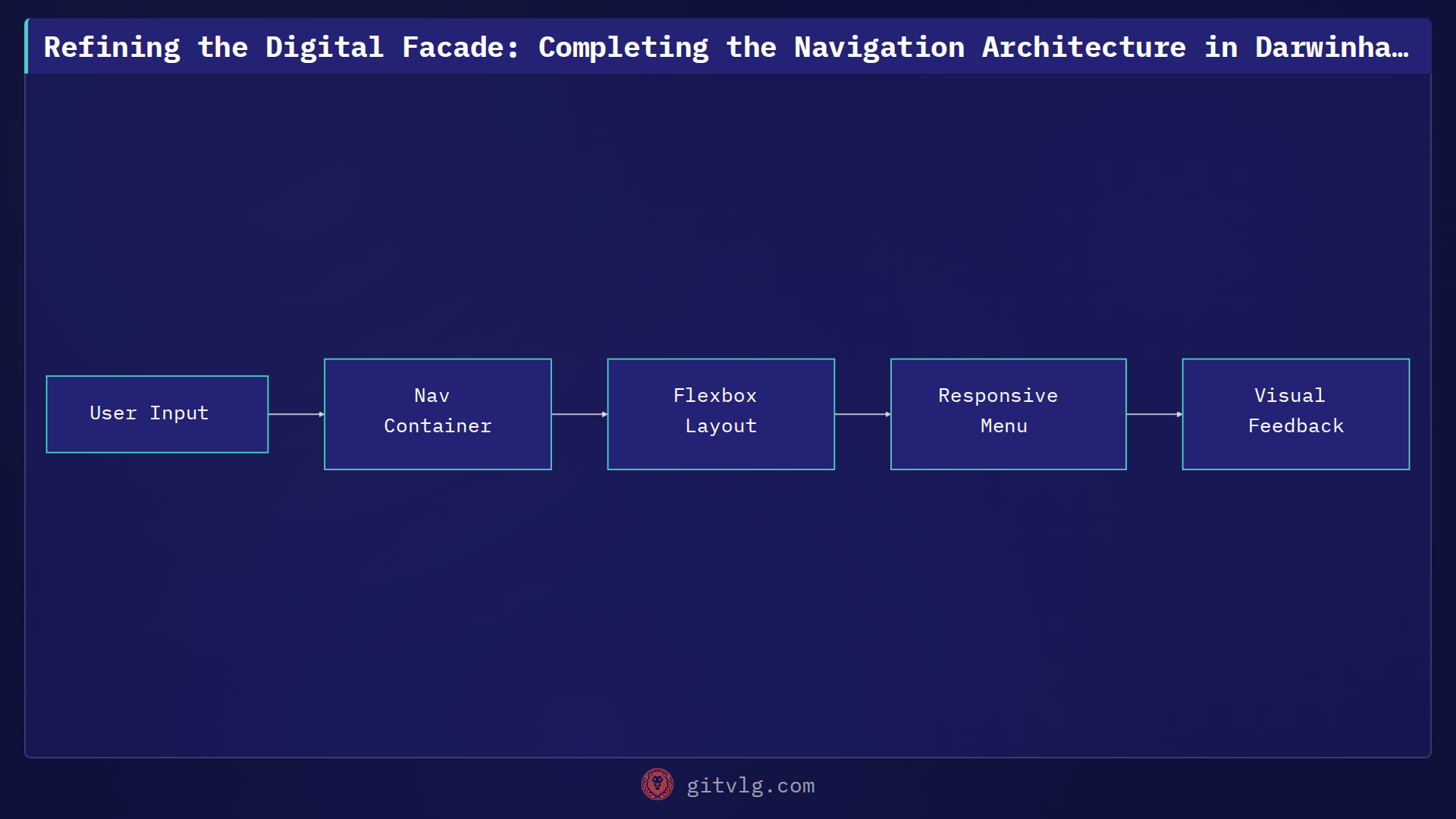 Refining the Digital Facade: Completing the Navigation Architecture in Darwinha…

User Input

Nav Container

Flexbox Layout

Responsive Menu

Visual Feedback

gitvlg.com